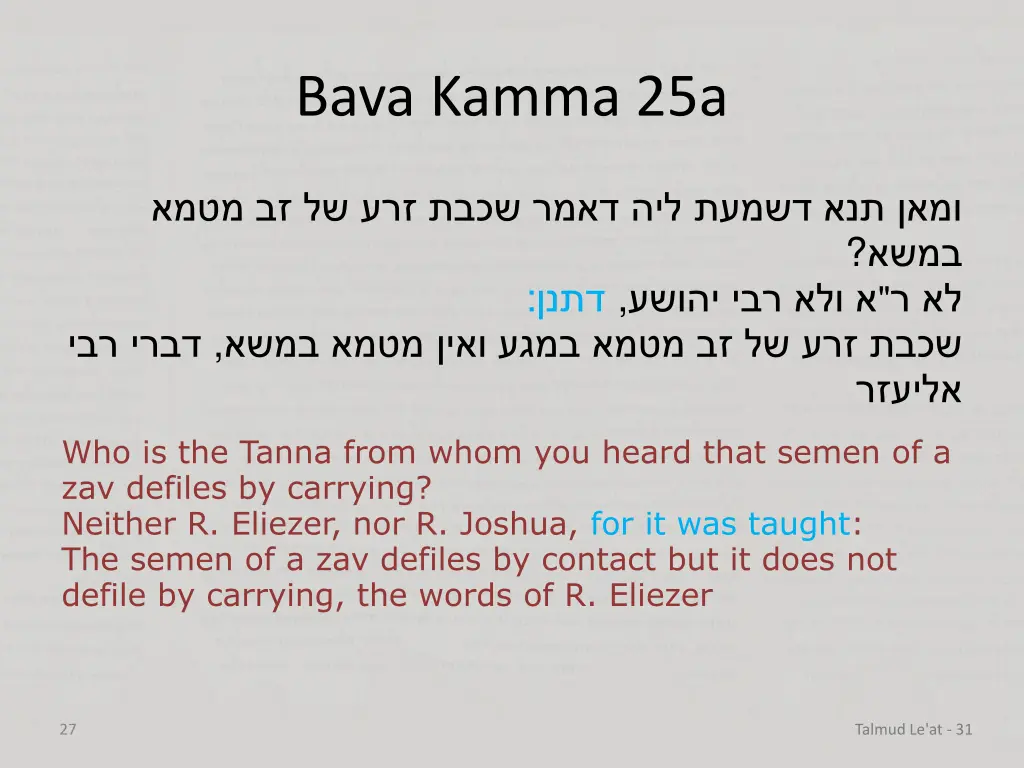 Bava Kamma 25a

ומאן תנא דשמעת ליה דאמר שכבת זרע של זב מטמא במשא?
לא ר"א ולא רבי יהושע, דתנן:
שכבת זרע של זב מטמא במגע ואין מטמא במשא, דברי רבי אליעזר

Who is the Tanna from whom you heard that semen of a zav defiles by carrying?
Neither R. Eliezer, nor R. Joshua, for it was taught:
The semen of a zav defiles by contact but it does not defile by carrying, the words of R. Eliezer

27

Talmud Le'at - 31